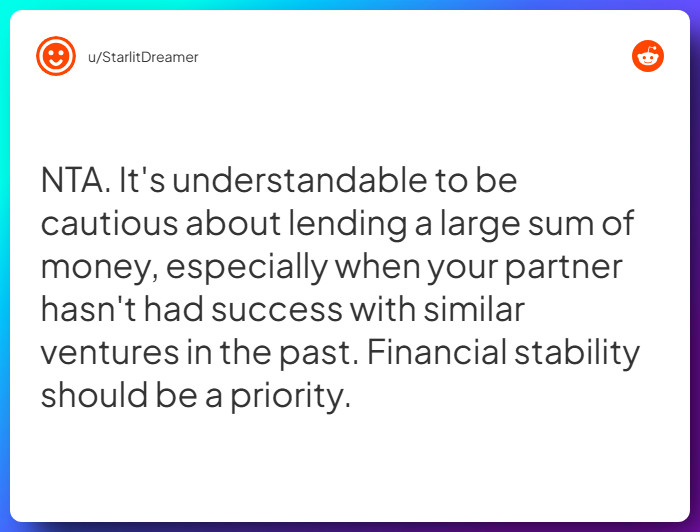 u/StarlitDreamer

NTA. It's understandable to be cautious about lending a large sum of money, especially when your partner hasn't had success with similar ventures in the past. Financial stability should be a priority.